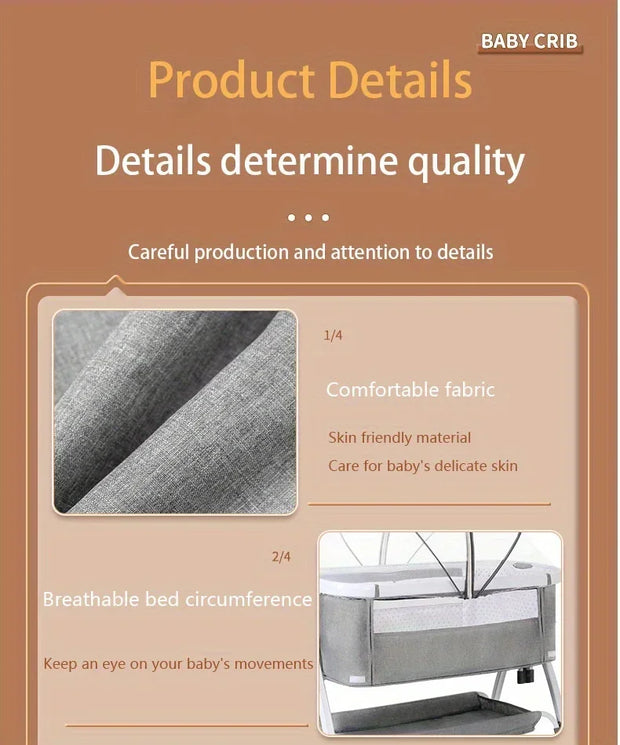 BABY CRIB

Product Details

Details determine quality

• • •

Careful production and attention to details

1/4

Comfortable fabric

Skin friendly material

Care for baby's delicate skin

2/4

Breathable bed circumference

Keep an eye on your baby's movements